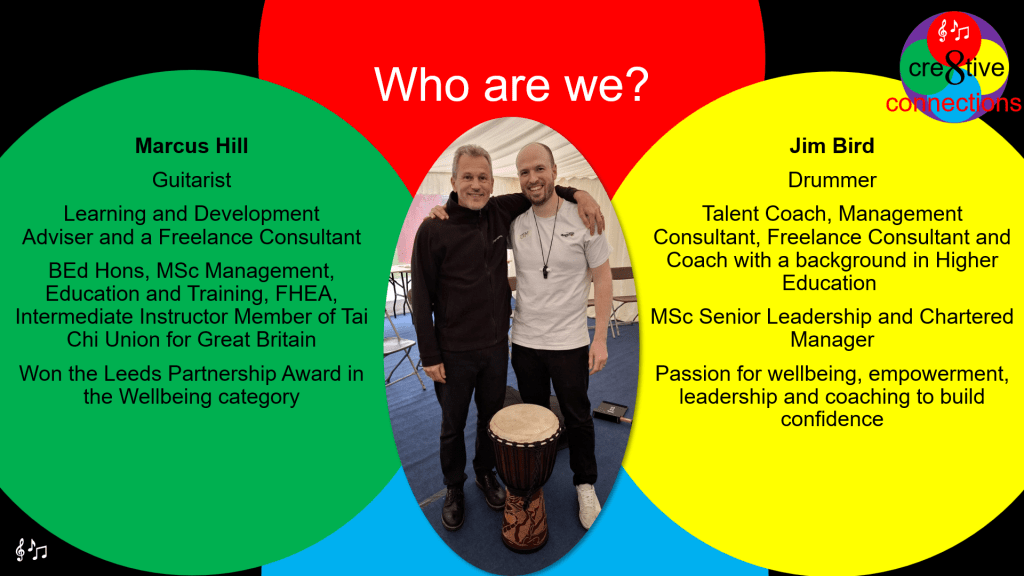 Who are we?

cre8tive connections

Marcus Hill

Guitarist

Learning and Development Adviser and a Freelance Consultant

BEd Hons, MSc Management, Education and Training, FHEA, Intermediate Instructor Member of Tai Chi Union for Great Britain

Won the Leeds Partnership Award in the Wellbeing category

Jim Bird

Drummer

Talent Coach, Management Consultant, Freelance Consultant and Coach with a background in Higher Education

MSc Senior Leadership and Chartered Manager

Passion for wellbeing, empowerment, leadership and coaching to build confidence